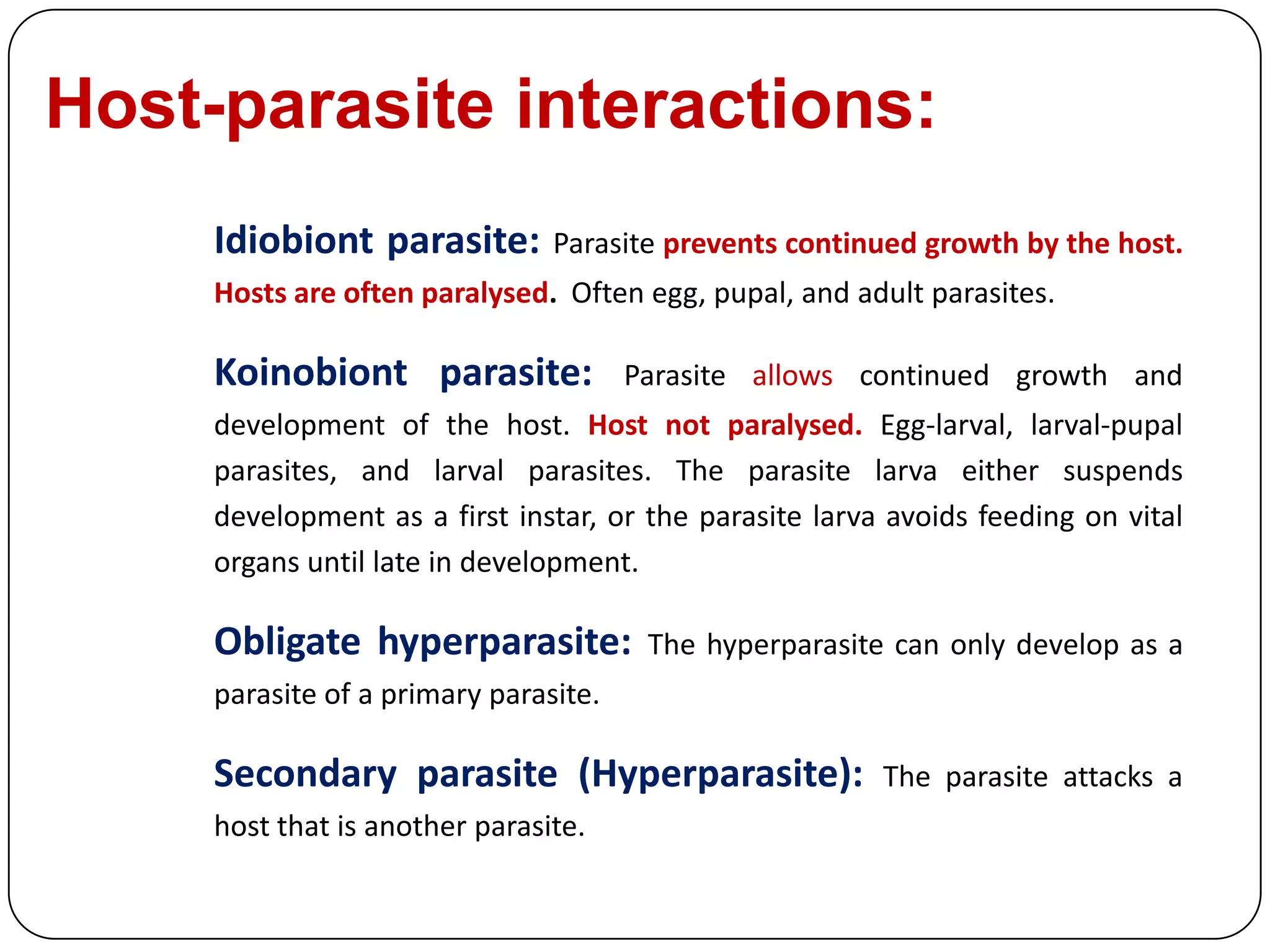 Host-parasite interactions:

Idiobiont parasite: Parasite prevents continued growth by the host. Hosts are often paralysed. Often egg, pupal, and adult parasites.

Koinobiont parasite: Parasite allows continued growth and development of the host. Host not paralysed. Egg-larval, larval-pupal parasites, and larval parasites. The parasite larva either suspends development as a first instar, or the parasite larva avoids feeding on vital organs until late in development.

Obligate hyperparasite: The hyperparasite can only develop as a parasite of a primary parasite.

Secondary parasite (Hyperparasite): The parasite attacks a host that is another parasite.